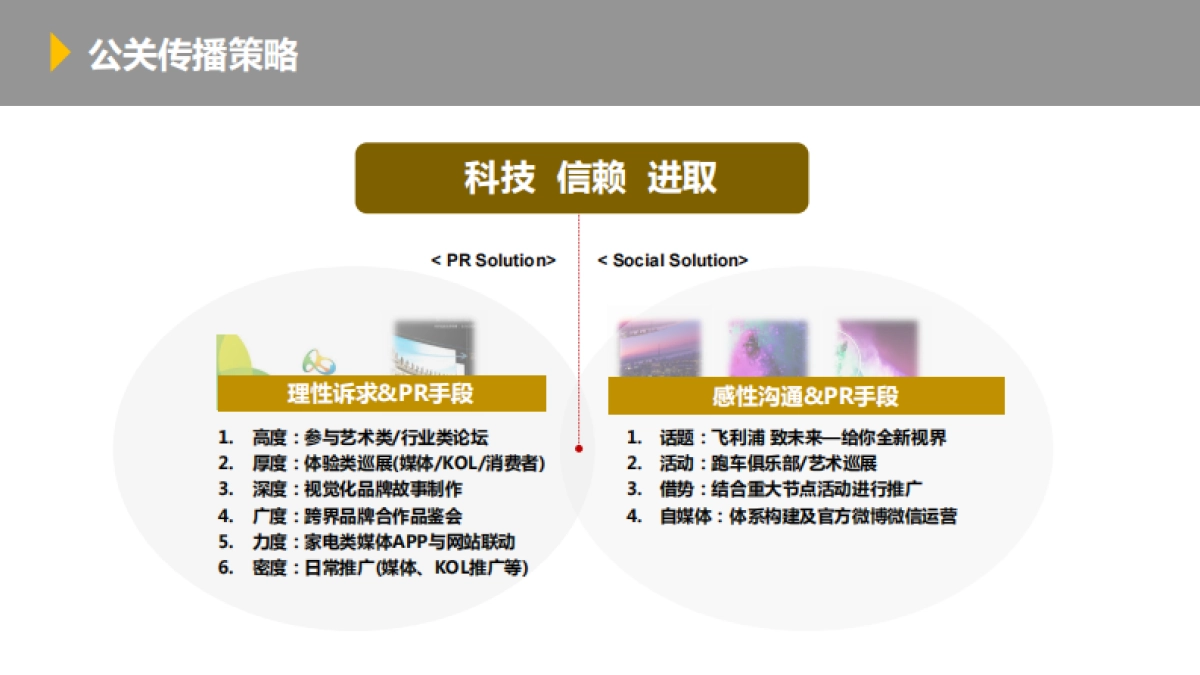 公关传播策略

科技 信赖 进取

< PR Solution>

< Social Solution>

理性诉求&PR手段

1. 高度：参与艺术类/行业类论坛
2. 厚度：体验类巡展(媒体/KOL/消费者)
3. 深度：视觉化品牌故事制作
4. 广度：跨界品牌合作品鉴会
5. 力度：家电类媒体APP与网站联动
6. 密度：日常推广(媒体、KOL推广等)

感性沟通&PR手段

1. 话题：飞利浦 致未来—给你全新视界
2. 活动：跑车俱乐部/艺术巡展
3. 借势：结合重大节点活动进行推广
4. 自媒体：体系构建及官方微博微信运营